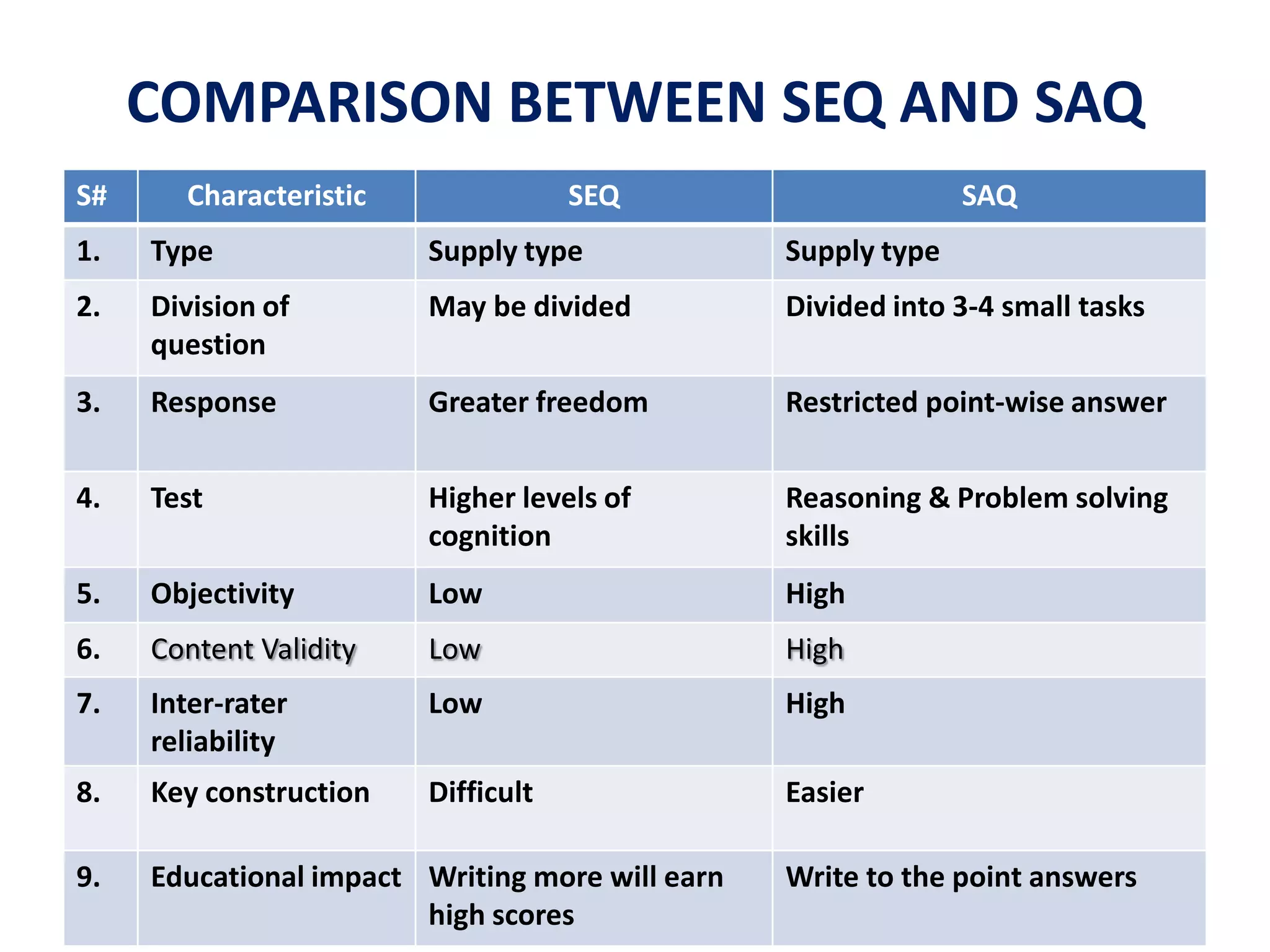 COMPARISON BETWEEN SEQ AND SAQ

| S# | Characteristic | SEQ | SAQ |
|---|---|---|---|
| 1. | Type | Supply type | Supply type |
| 2. | Division of question | May be divided | Divided into 3-4 small tasks |
| 3. | Response | Greater freedom | Restricted point-wise answer |
| 4. | Test | Higher levels of cognition | Reasoning & Problem solving skills |
| 5. | Objectivity | Low | High |
| 6. | Content Validity | Low | High |
| 7. | Inter-rater reliability | Low | High |
| 8. | Key construction | Difficult | Easier |
| 9. | Educational impact | Writing more will earn high scores | Write to the point answers |